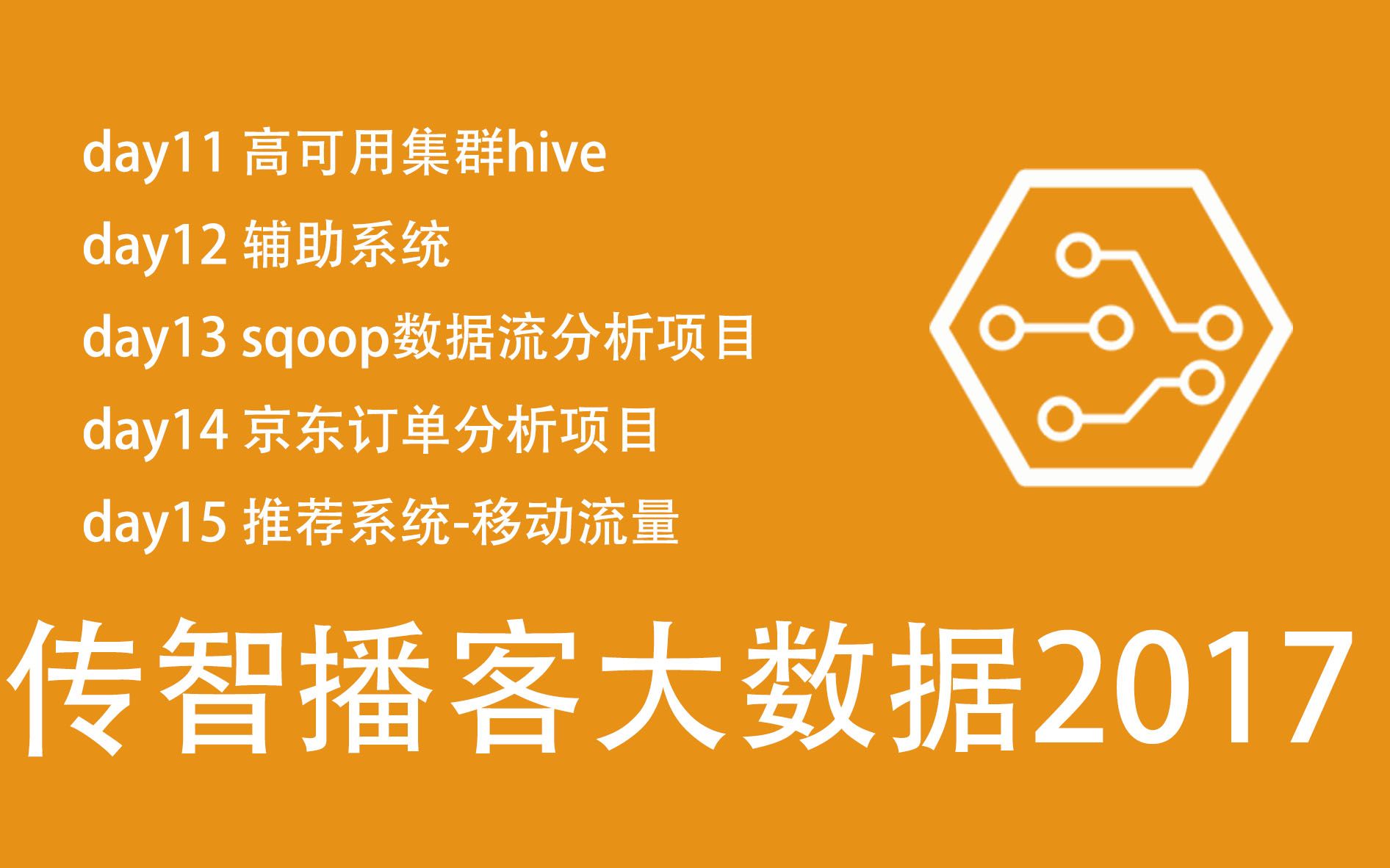 day11 高可用集群hive

day12 辅助系统

day13 sqoop数据流分析项目

day14 京东订单分析项目

day15 推荐系统-移动流量

传智播客大数据2017